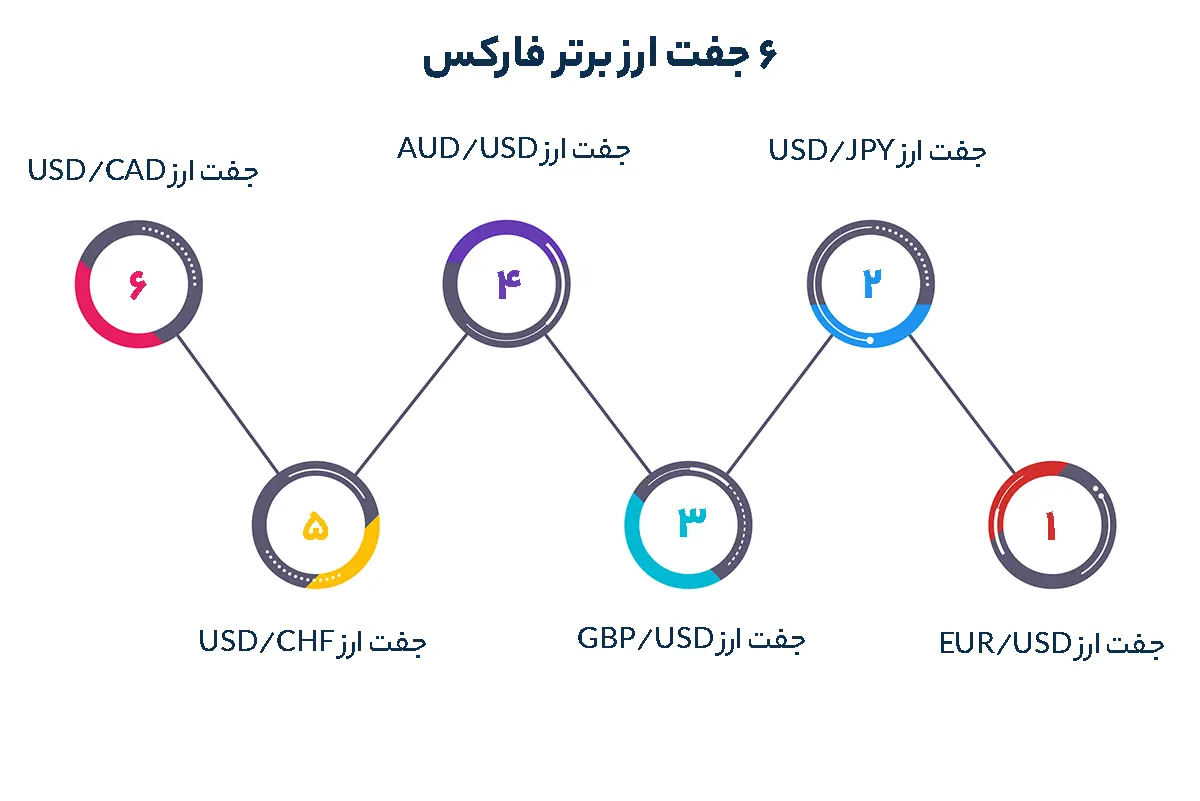 ۶ جفت ارز برتر فارکس

جفت ارز USD/JPY

جفت ارز AUD/USD

جفت ارز USD/CAD

۲

۴

۶

۱

۳

۵

جفت ارز EUR/USD

جفت ارز GBP/USD

جفت ارز USD/CHF